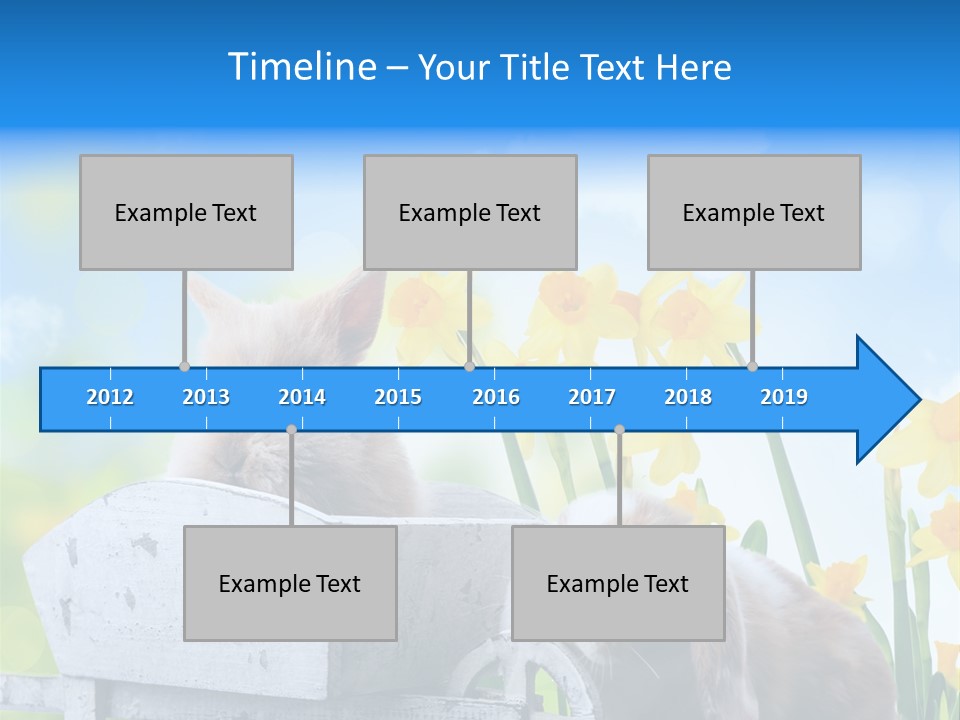 Timeline – Your Title Text Here

Example Text

Example Text

Example Text

2012 2013 2014 2015 2016 2017 2018 2019

Example Text

Example Text